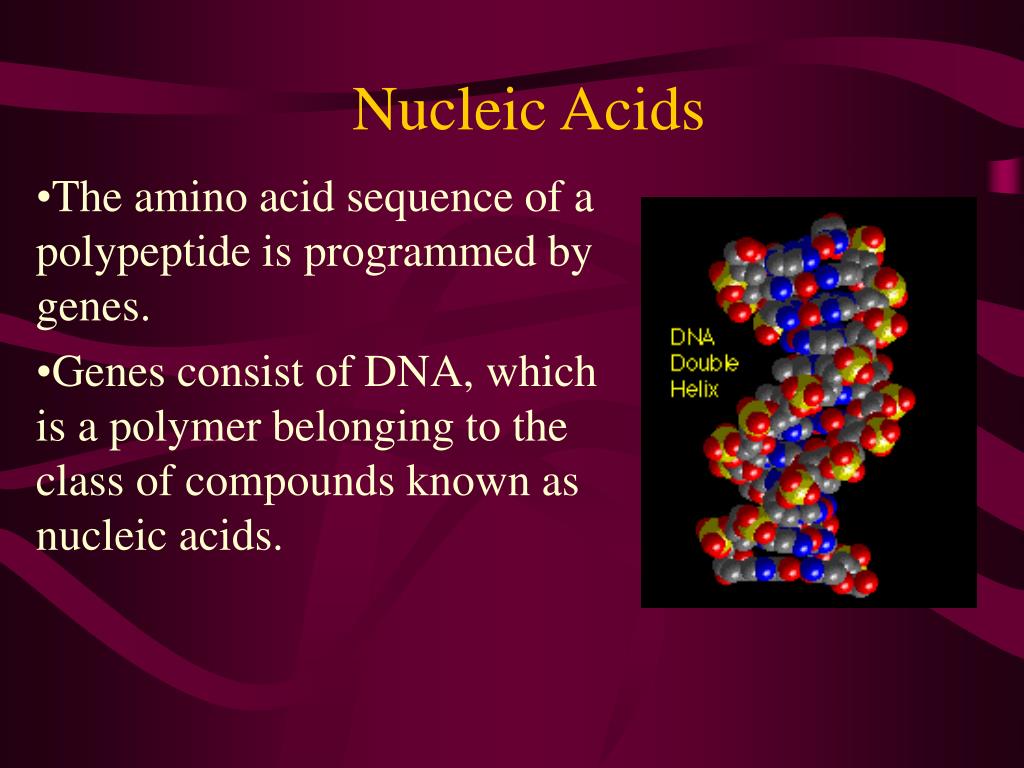 Nucleic Acids

•The amino acid sequence of a polypeptide is programmed by genes.

•Genes consist of DNA, which is a polymer belonging to the class of compounds known as nucleic acids.

DNA
Double
Helix